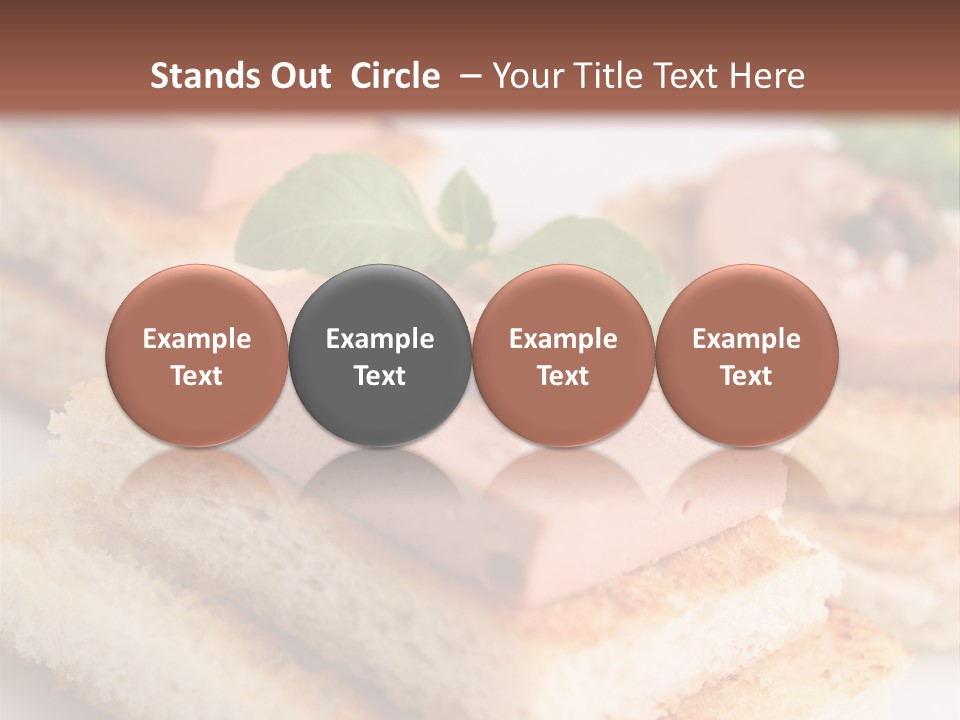 Stands Out Circle – Your Title Text Here

Example Text

Example Text

Example Text

Example Text